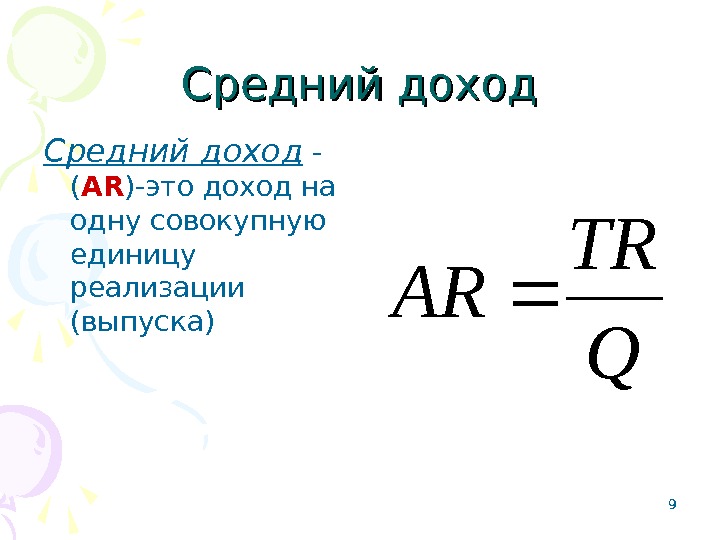 Средний доход

Средний доход - (AR)-это доход на одну совокупную единицу реализации (выпуска)

$AR = \frac{TR}{Q}$

9